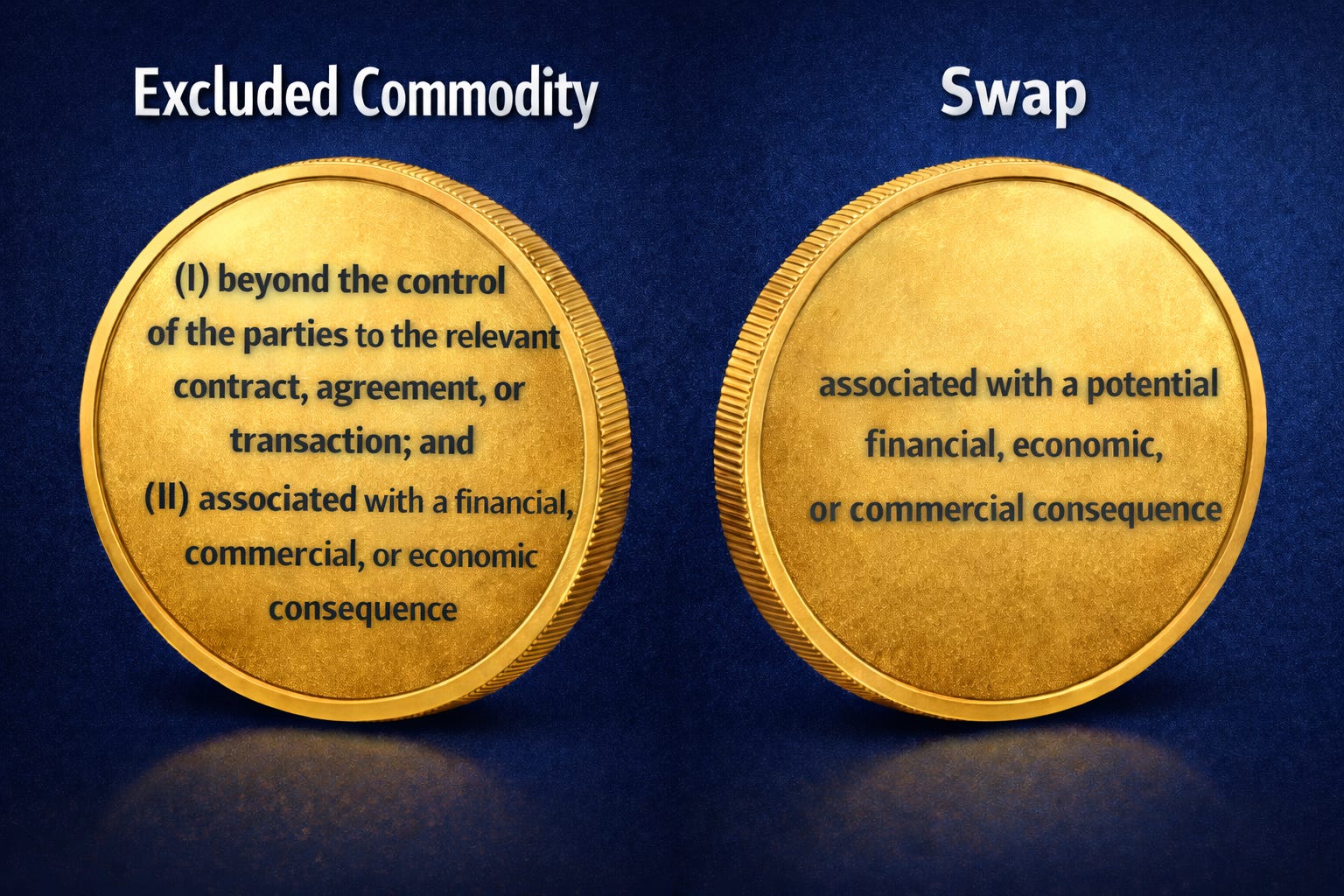 Excluded Commodity

(I) beyond the control of the parties to the relevant contract, agreement, or transaction; and
(II) associated with a financial, commercial, or economic consequence

Swap

associated with a potential financial, economic, or commercial consequence